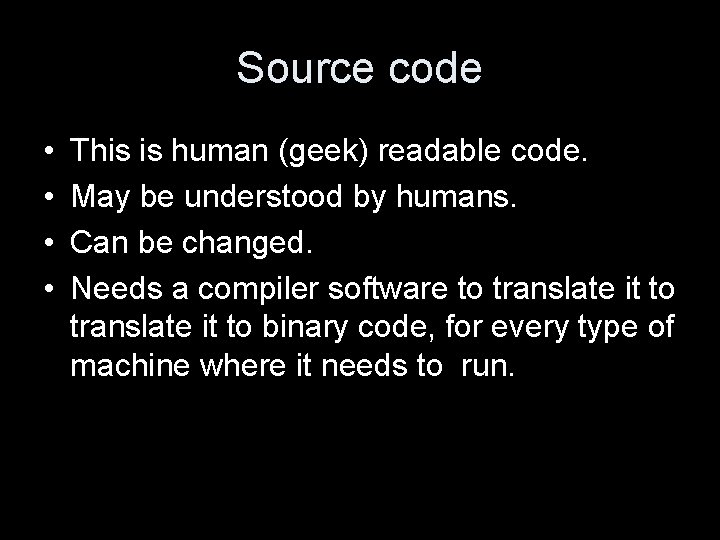 Source code

• This is human (geek) readable code.
• May be understood by humans.
• Can be changed.
• Needs a compiler software to translate it to translate it to binary code, for every type of machine where it needs to run.